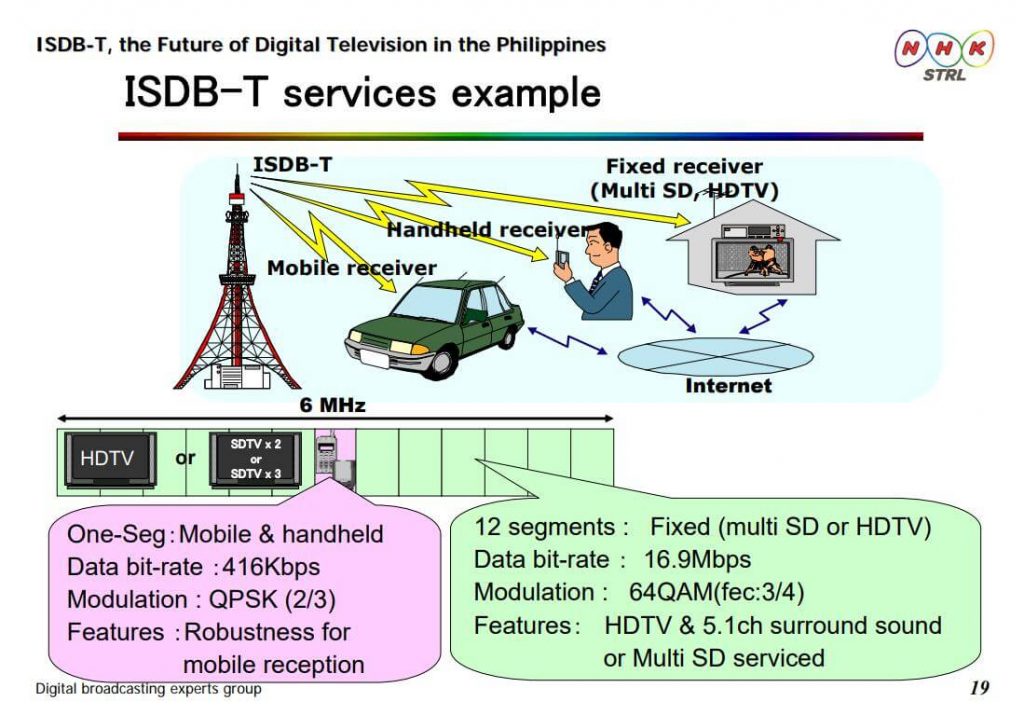 ISDB-T, the Future of Digital Television in the Philippines

NHK STRL

ISDB-T services example

ISDB-T

Fixed receiver (Multi SD, HDTV)

Handheld receiver

Mobile receiver

Internet

6 MHz

HDTV

or

SDTV x 2 or SDTV x 3

One-Seg : Mobile & handheld
Data bit-rate : 416Kbps
Modulation : QPSK (2/3)
Features : Robustness for mobile reception

12 segments : Fixed (multi SD or HDTV)
Data bit-rate : 16.9Mbps
Modulation : 64QAM(fec:3/4)
Features : HDTV & 5.1ch surround sound or Multi SD serviced

Digital broadcasting experts group

19